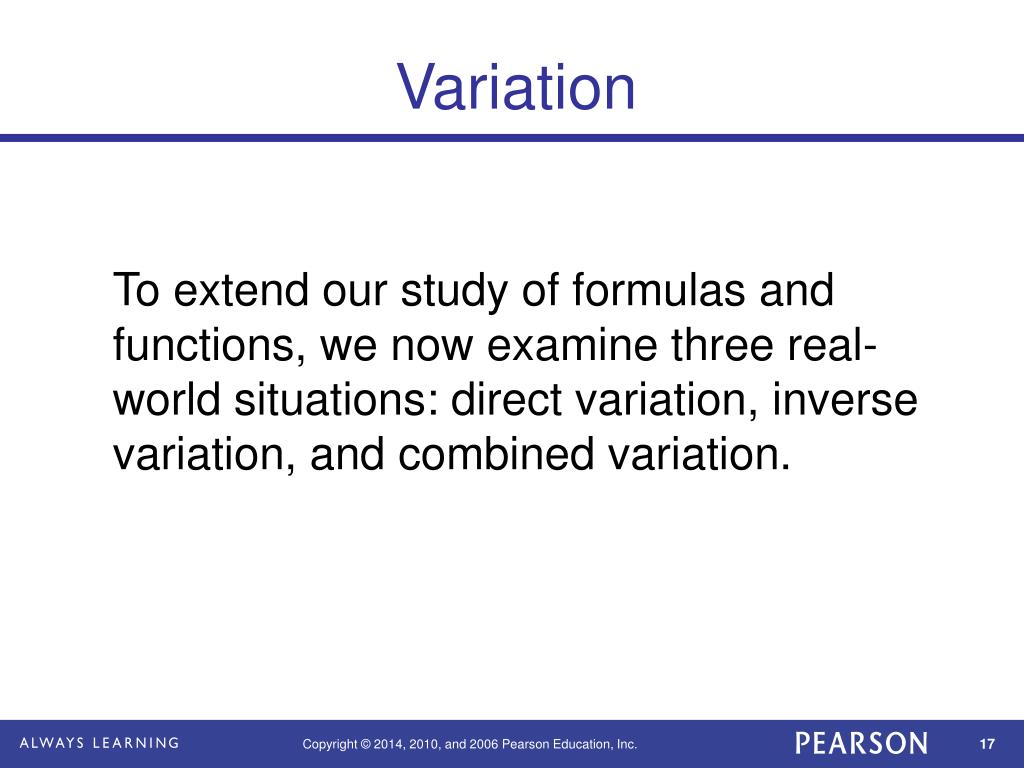 Variation

To extend our study of formulas and functions, we now examine three real-world situations: direct variation, inverse variation, and combined variation.

ALWAYS LEARNING

Copyright © 2014, 2010, and 2006 Pearson Education, Inc.

PEARSON

17